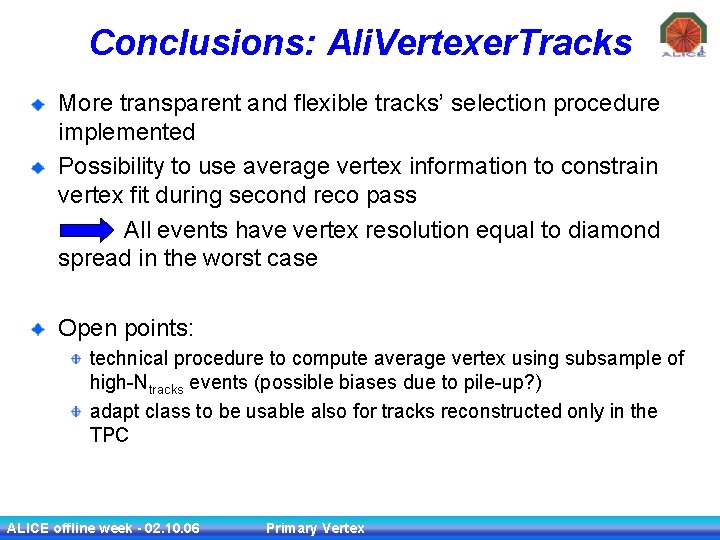 Conclusions: AliVertexerTracks

ALICE

More transparent and flexible tracks' selection procedure implemented

Possibility to use average vertex information to constrain vertex fit during second reco pass

All events have vertex resolution equal to diamond spread in the worst case

Open points:

technical procedure to compute average vertex using subsample of high-$N_{tracks}$ events (possible biases due to pile-up?)

adapt class to be usable also for tracks reconstructed only in the TPC

ALICE offline week - 02.10.06 Primary Vertex